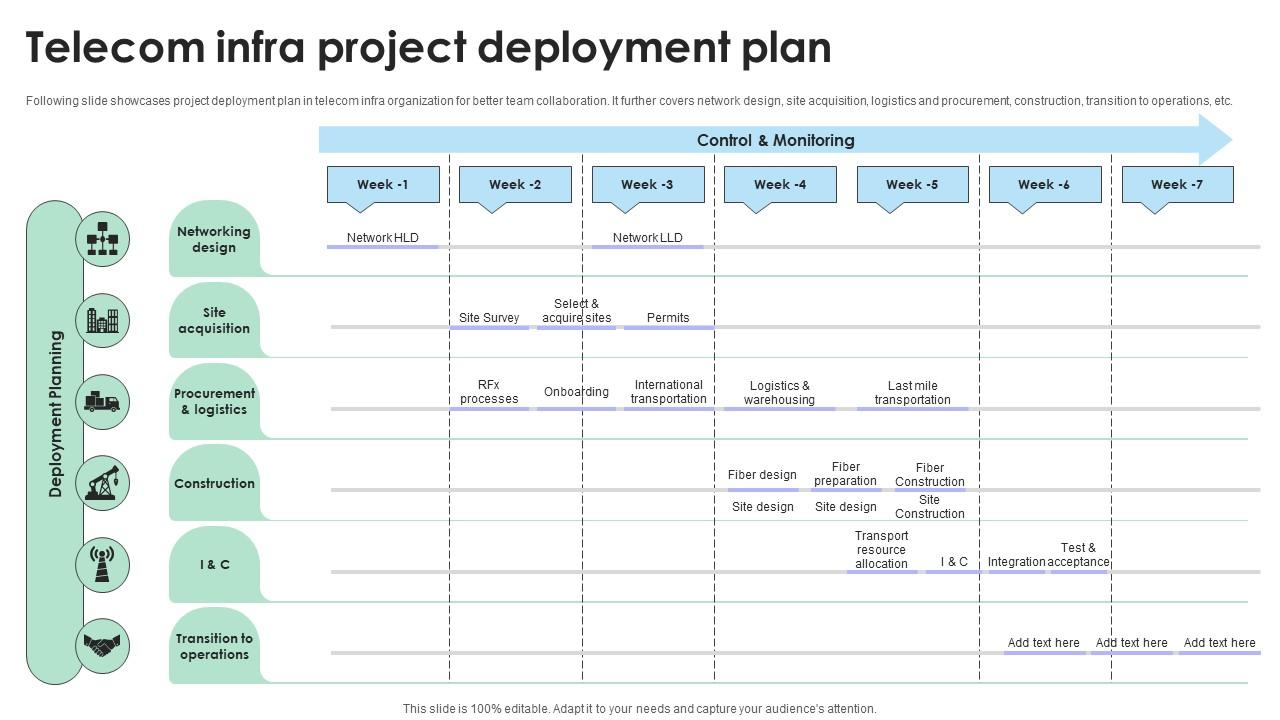 Telecom infra project deployment plan

Following slide showcases project deployment plan in telecom infra organization for better team collaboration. It further covers network design, site acquisition, logistics and procurement, construction, transition to operations, etc.

Control & Monitoring

Week -1
Week -2
Week -3
Week -4
Week -5
Week -6
Week -7

Deployment Planning

Networking design
Network HLD
Network LLD

Site acquisition
Site Survey
Select & acquire sites
Permits

Procurement & logistics
RFx processes
Onboarding
International transportation
Logistics & warehousing
Last mile transportation

Construction
Fiber design
Fiber preparation
Fiber Construction
Site design
Site design
Site Construction

I & C
Transport resource allocation
I & C
Integration
Test & acceptance

Transition to operations
Add text here
Add text here
Add text here

This slide is 100% editable. Adapt it to your needs and capture your audience's attention.